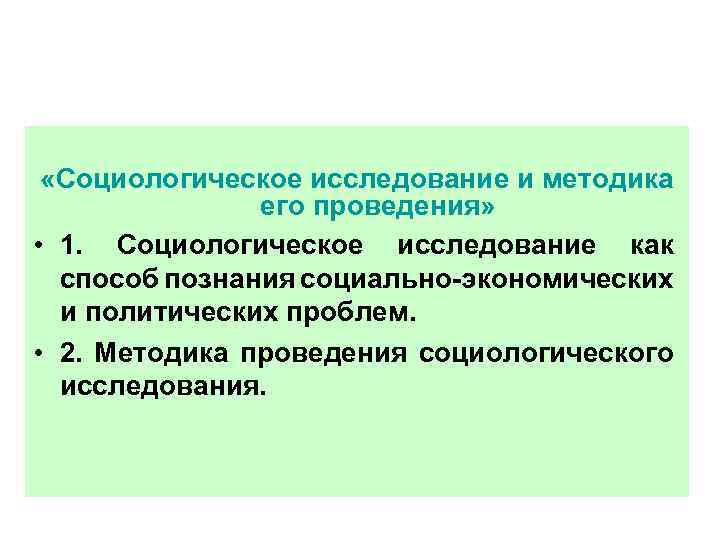 «Социологическое исследование и методика его проведения»

• 1. Социологическое исследование как способ познания социально-экономических и политических проблем.

• 2. Методика проведения социологического исследования.